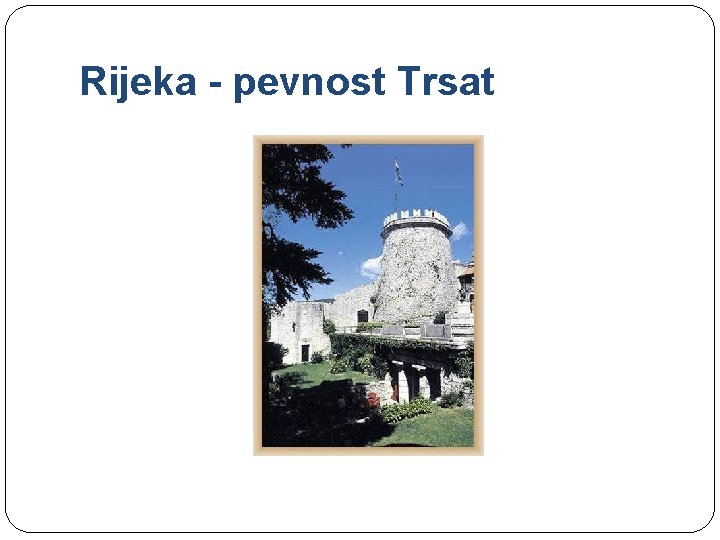 Rijeka - pevnost Trsat